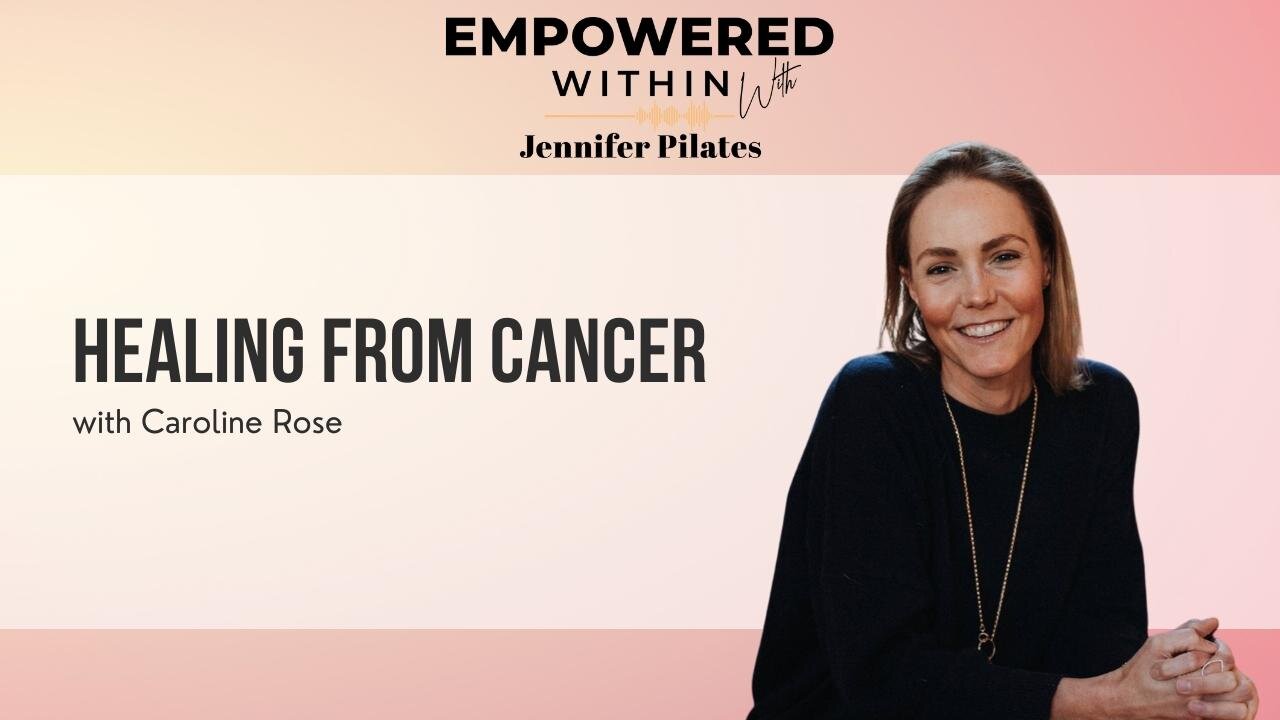 EMPOWERED WITHIN With Jennifer Pilates

HEALING FROM CANCER

with Caroline Rose